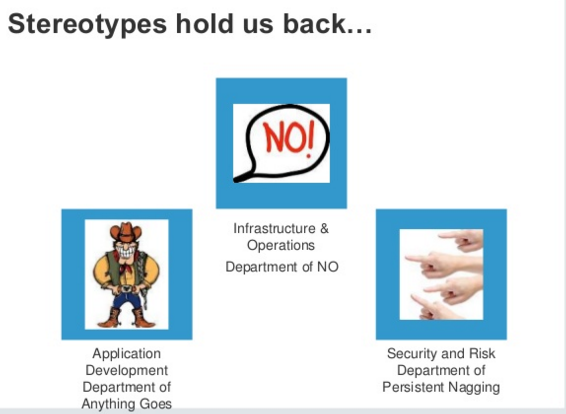 Stereotypes hold us back…

NO!

Infrastructure & Operations
Department of NO

Application Development
Department of Anything Goes

Security and Risk
Department of Persistent Nagging